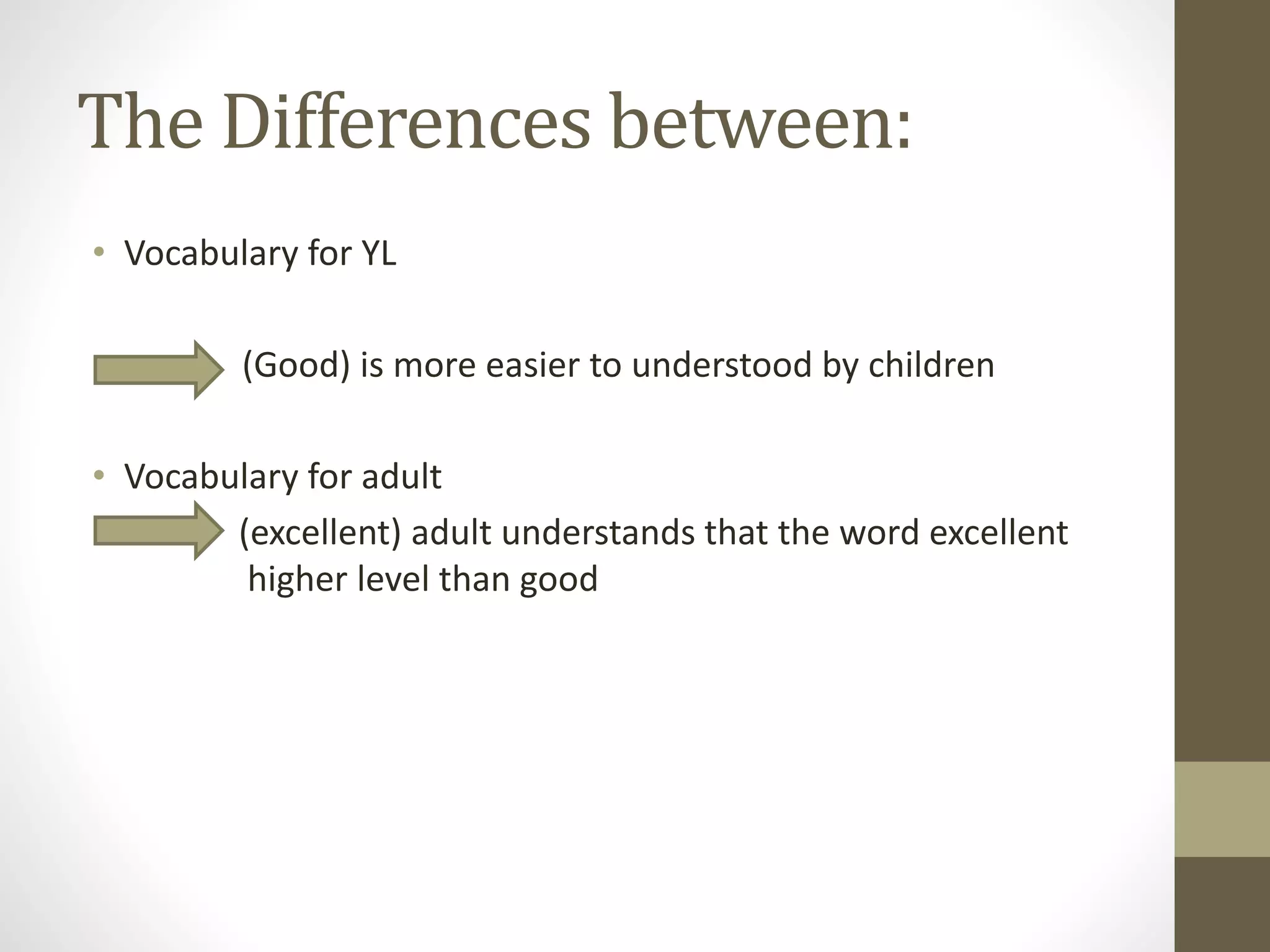 The Differences between:

• Vocabulary for YL

(Good) is more easier to understood by children

• Vocabulary for adult

(excellent) adult understands that the word excellent higher level than good